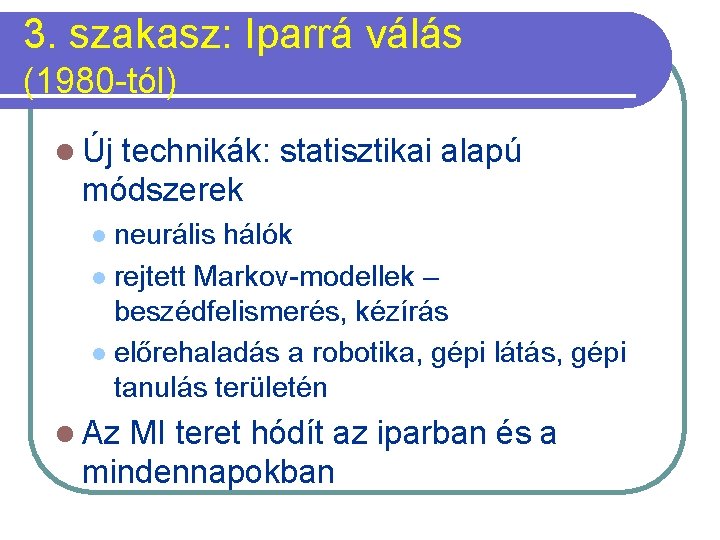 3. szakasz: Iparrá válás
(1980-tól)

Új technikák: statisztikai alapú módszerek

neurális hálók

rejtett Markov-modellek – beszédfelismerés, kézírás

előrehaladás a robotika, gépi látás, gépi tanulás területén

Az MI teret hódít az iparban és a mindennapokban